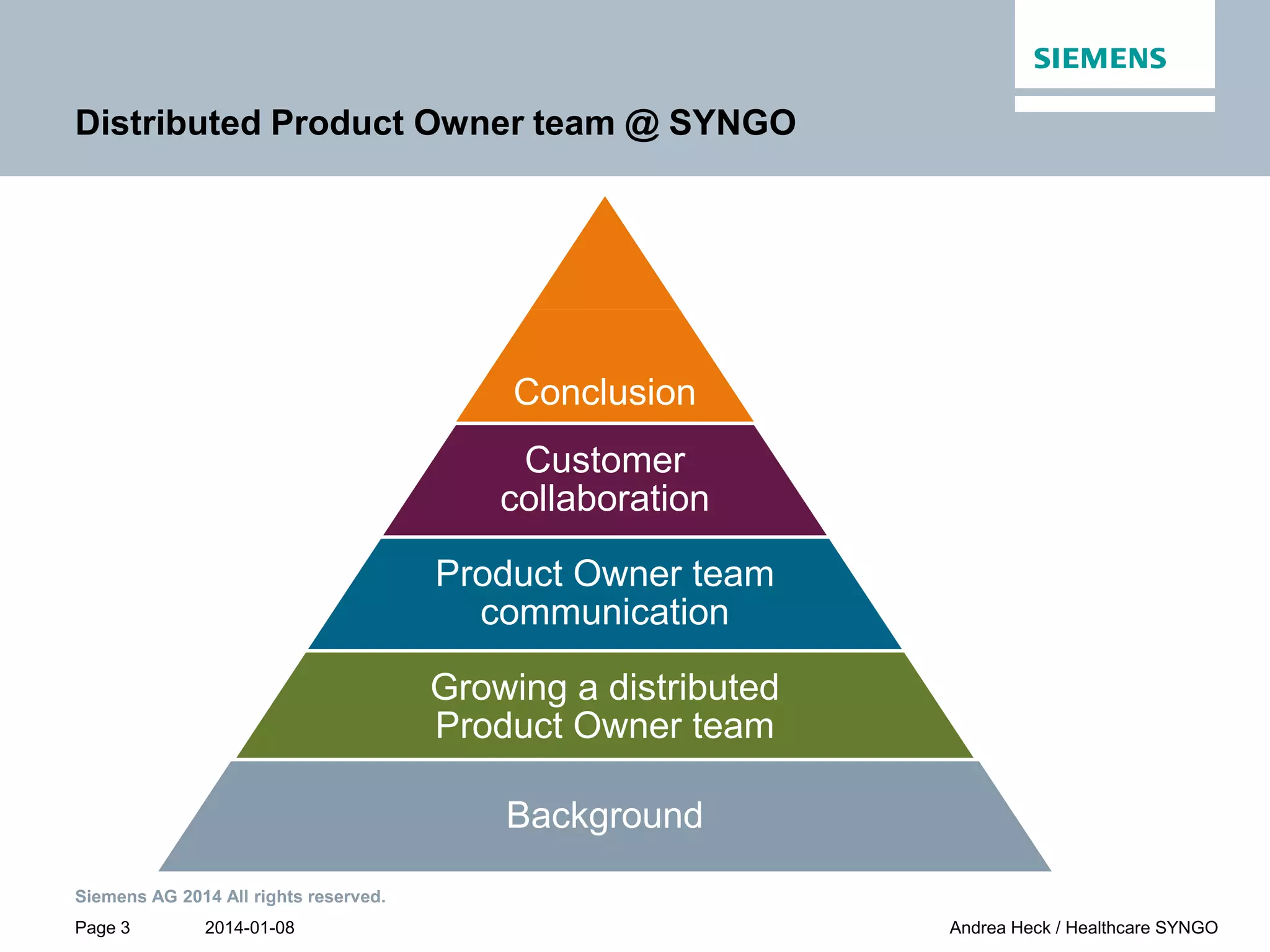 SIEMENS

Distributed Product Owner team @ SYNGO

Conclusion

Customer collaboration

Product Owner team communication

Growing a distributed Product Owner team

Background

Siemens AG 2014 All rights reserved.

Page 3 2014-01-08

Andrea Heck / Healthcare SYNGO